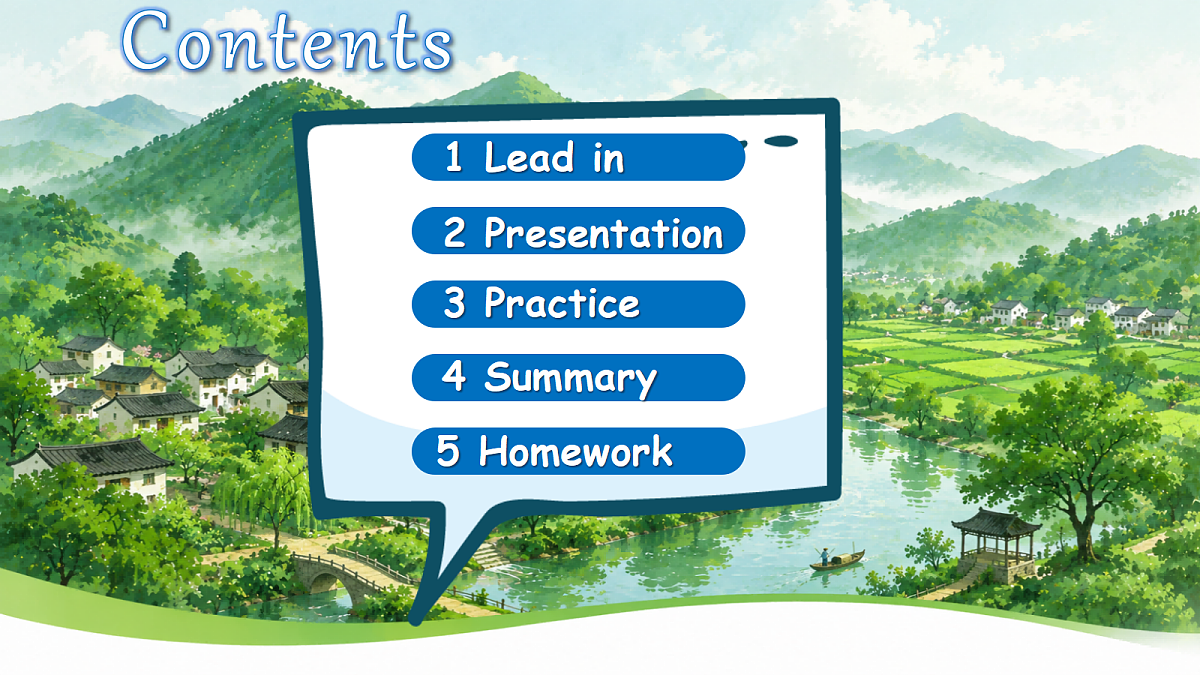 Contents

1 Lead in

2 Presentation

3 Practice

4 Summary

5 Homework